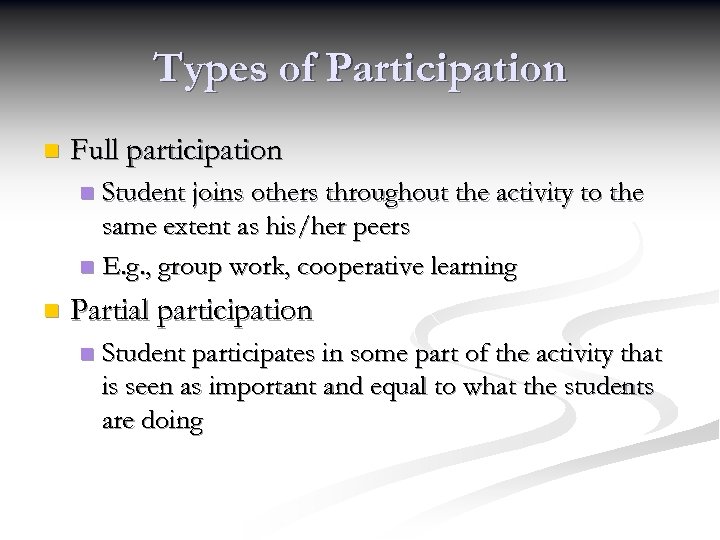 Types of Participation

Full participation

Student joins others throughout the activity to the same extent as his/her peers

E.g., group work, cooperative learning

Partial participation

Student participates in some part of the activity that is seen as important and equal to what the students are doing